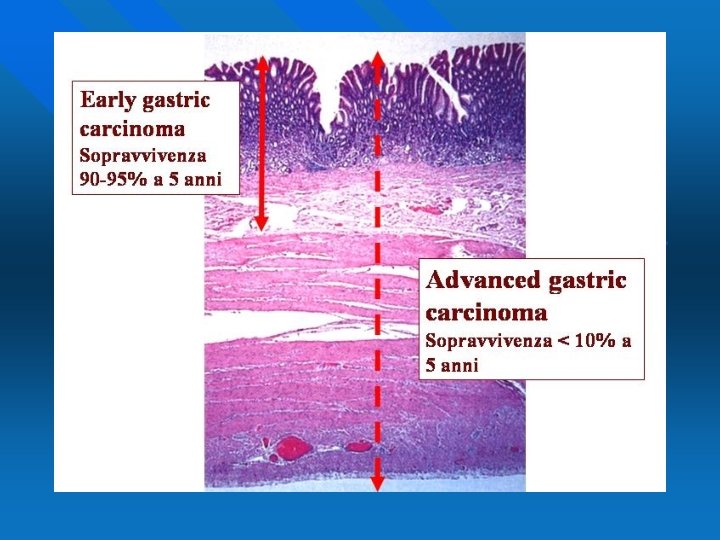 Early gastric carcinoma
Sopravvivenza 90-95% a 5 anni

Advanced gastric carcinoma
Sopravvivenza < 10% a 5 anni